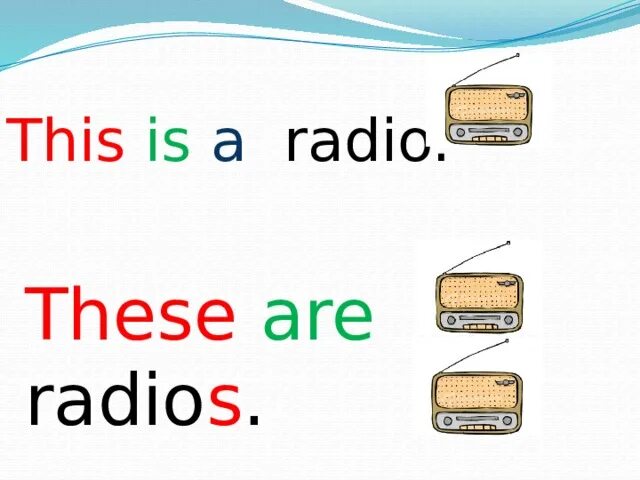 This is a radio.

These are radios.